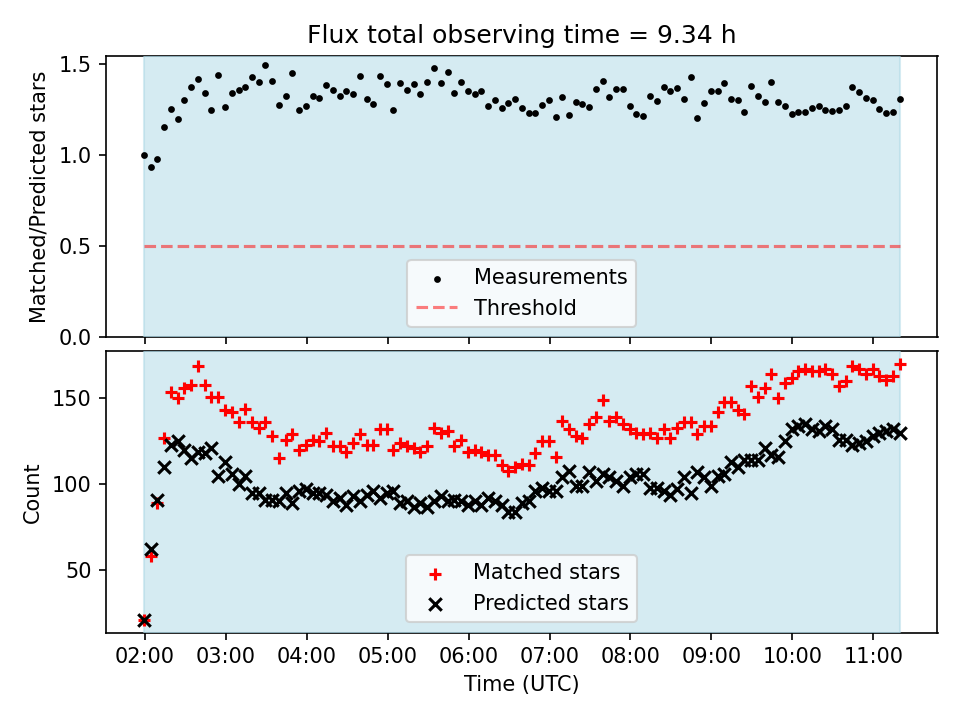 Flux total observing time = 9.34 h

Matched/Predicted stars

1.5
1.0
0.5
0.0

Measurements
Threshold

Count

150
100
50

Matched stars
Predicted stars

02:00 03:00 04:00 05:00 06:00 07:00 08:00 09:00 10:00 11:00

Time (UTC)